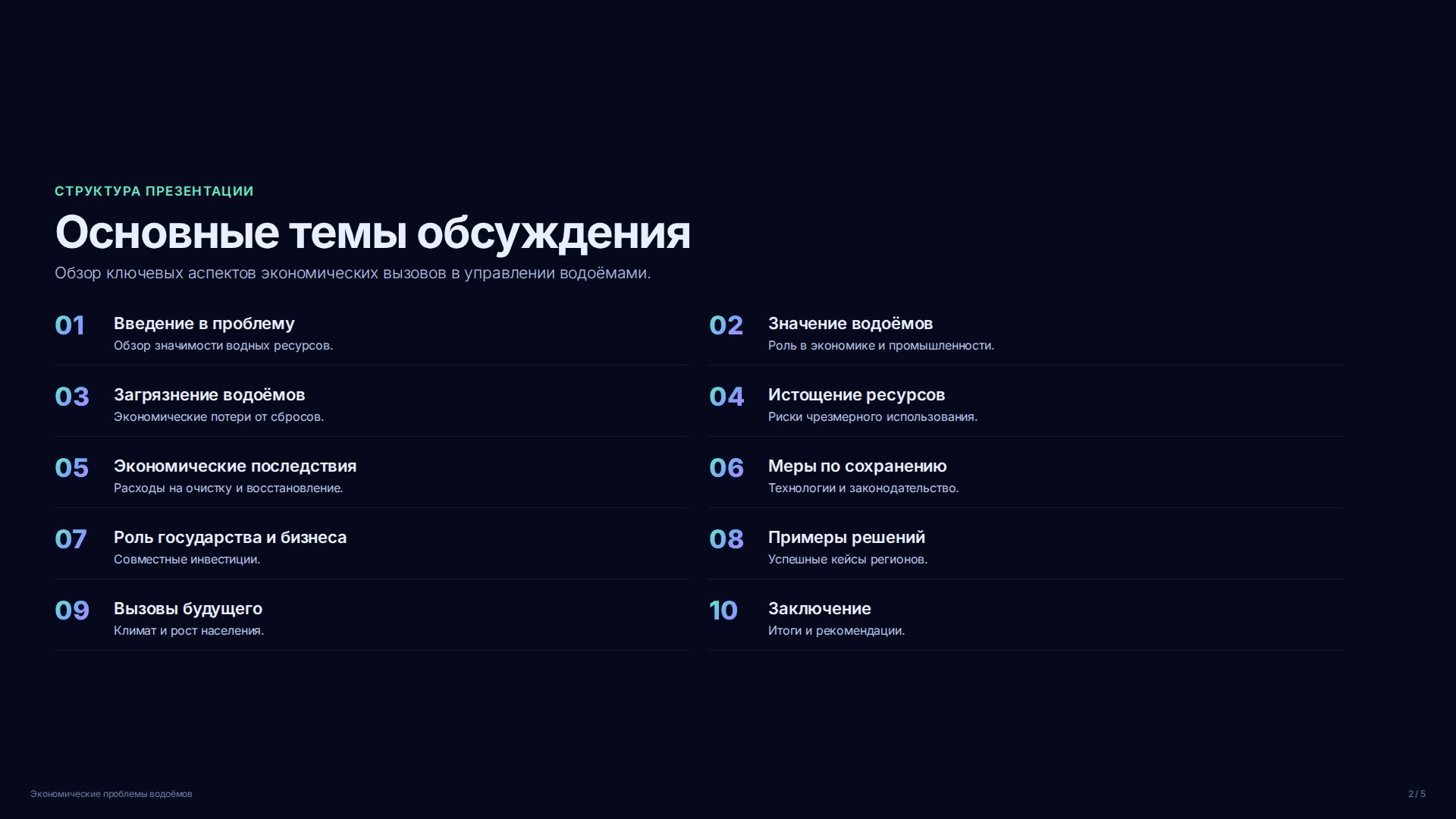 СТРУКТУРА ПРЕЗЕНТАЦИИ

Основные темы обсуждения

Обзор ключевых аспектов экономических вызовов в управлении водоёмами.

01 Введение в проблему
Обзор значимости водных ресурсов.

02 Значение водоёмов
Роль в экономике и промышленности.

03 Загрязнение водоёмов
Экономические потери от сбросов.

04 Истощение ресурсов
Риски чрезмерного использования.

05 Экономические последствия
Расходы на очистку и восстановление.

06 Меры по сохранению
Технологии и законодательство.

07 Роль государства и бизнеса
Совместные инвестиции.

08 Примеры решений
Успешные кейсы регионов.

09 Вызовы будущего
Климат и рост населения.

10 Заключение
Итоги и рекомендации.

Экономические проблемы водоёмов

2 / 5